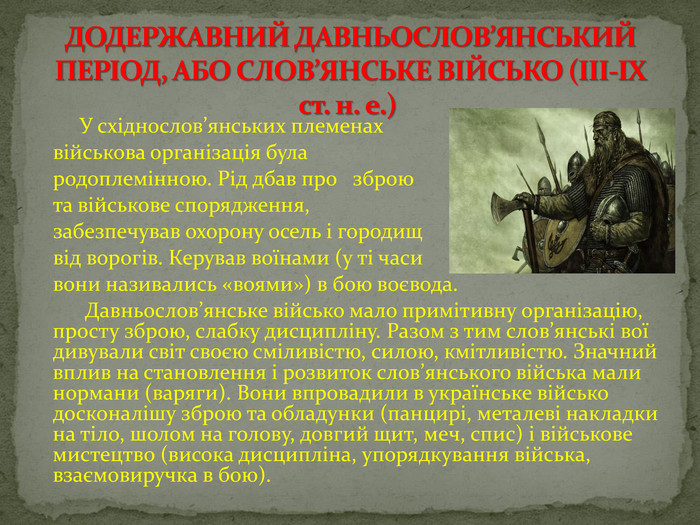 ДОДЕРЖАВНИЙ ДАВНЬОСЛОВ’ЯНСЬКИЙ ПЕРІОД, АБО СЛОВ’ЯНСЬКЕ ВІЙСЬКО (ІІІ-ІХ ст. н. е.)

У східнослов’янських племенах військова організація була родоплемінною. Рід дбав про зброю та військове спорядження, забезпечував охорону осель і городищ від ворогів. Керував воїнами (у ті часи вони називались «воями») в бою воєвода.

Давньослов’янське військо мало примітивну організацію, просту зброю, слабку дисципліну. Разом з тим слов’янські вої дивували світ своєю сміливістю, силою, кмітливістю. Значний вплив на становлення і розвиток слов’янського війська мали нормани (варяги). Вони впровадили в українське військо досконалішу зброю та обладунки (панцирі, металеві накладки на тіло, шолом на голову, довгий щит, меч, спис) і військове мистецтво (висока дисципліна, упорядкування війська, взаємовиручка в бою).